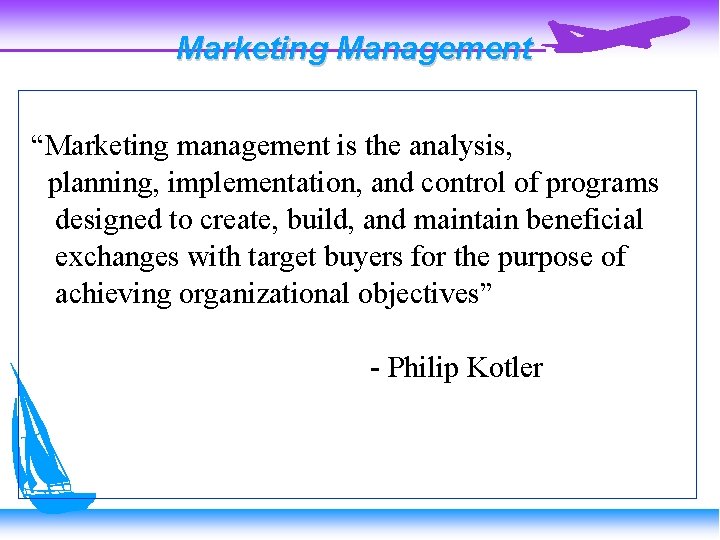 Marketing Management

“Marketing management is the analysis, planning, implementation, and control of programs designed to create, build, and maintain beneficial exchanges with target buyers for the purpose of achieving organizational objectives”

- Philip Kotler